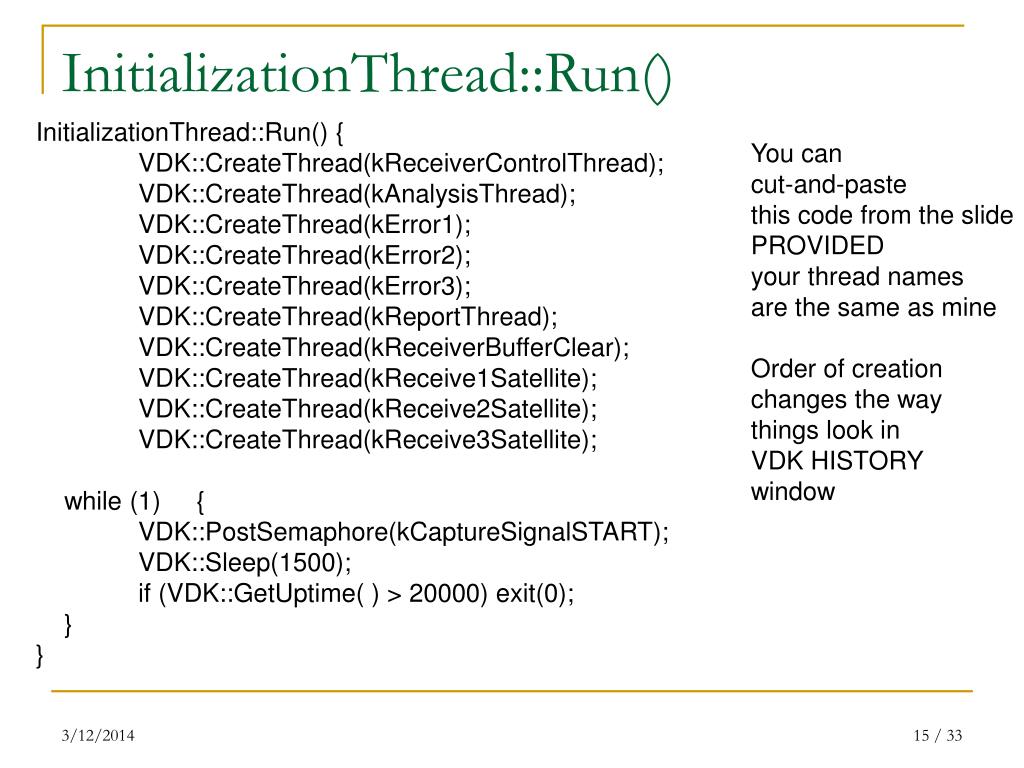 InitializationThread::Run()

InitializationThread::Run() {
VDK::CreateThread(kReceiverControlThread);
VDK::CreateThread(kAnalysisThread);
VDK::CreateThread(kError1);
VDK::CreateThread(kError2);
VDK::CreateThread(kError3);
VDK::CreateThread(kReportThread);
VDK::CreateThread(kReceiverBufferClear);
VDK::CreateThread(kReceive1Satellite);
VDK::CreateThread(kReceive2Satellite);
VDK::CreateThread(kReceive3Satellite);

while (1) {
VDK::PostSemaphore(kCaptureSignalSTART);
VDK::Sleep(1500);
if (VDK::GetUptime( ) > 20000) exit(0);
}
}

You can cut-and-paste this code from the slide PROVIDED your thread names are the same as mine

Order of creation changes the way things look in VDK HISTORY window

3/12/2014

15 / 33